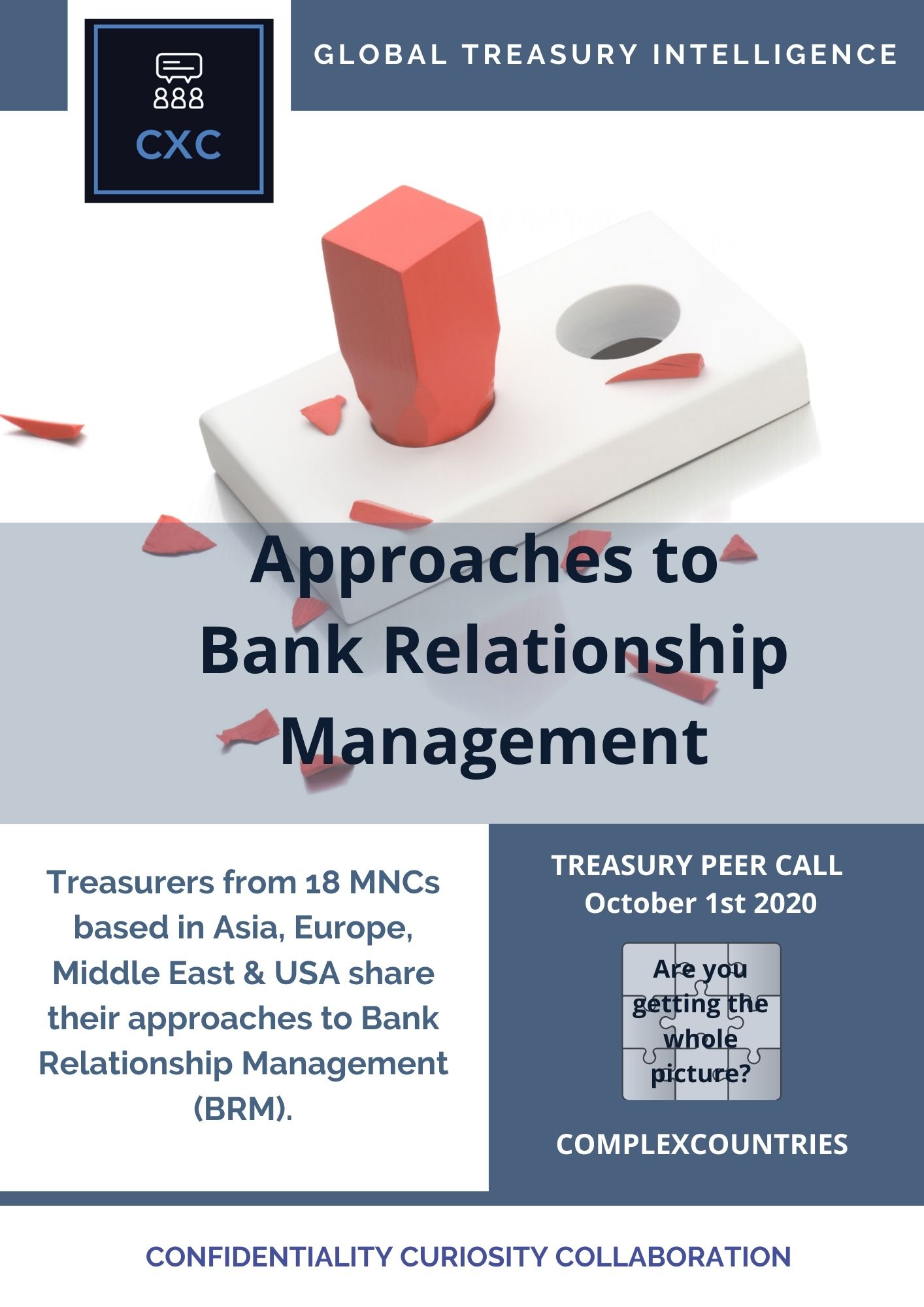 CXC

GLOBAL TREASURY INTELLIGENCE

Approaches to Bank Relationship Management

Treasurers from 18 MNCs based in Asia, Europe, Middle East & USA share their approaches to Bank Relationship Management (BRM).

TREASURY PEER CALL
October 1st 2020

Are you getting the whole picture?

COMPLEXCOUNTRIES

CONFIDENTIALITY CURIOSITY COLLABORATION